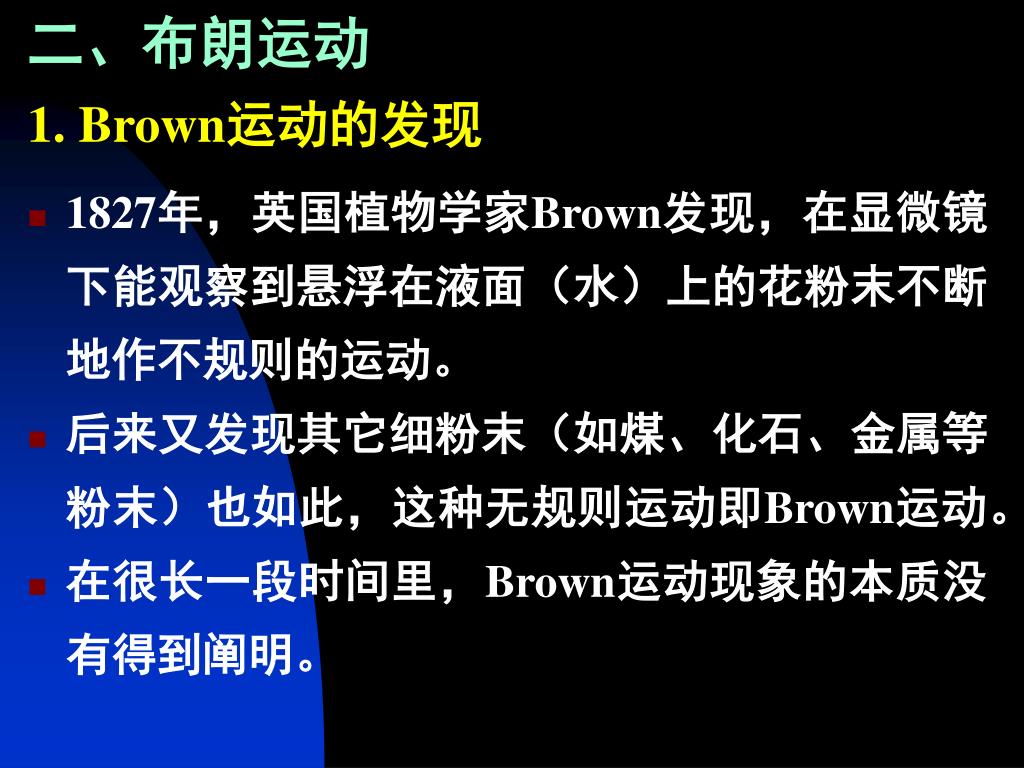 二、布朗运动

1. Brown运动的发现

1827年，英国植物学家Brown发现，在显微镜下能观察到悬浮在液面（水）上的花粉末不断地作不规则的运动。

后来又发现其它细粉末（如煤、化石、金属等粉末）也如此，这种无规则运动即Brown运动。

在很长一段时间里，Brown运动现象的本质没有得到阐明。